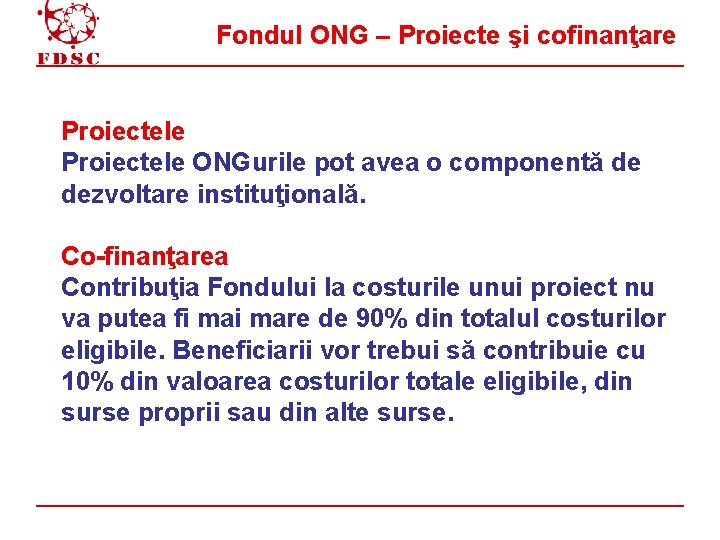 FDSC

Fondul ONG – Proiecte şi cofinanţare

Proiectele
Proiectele ONGurile pot avea o componentă de dezvoltare instituţională.

Co-finanţarea
Contribuţia Fondului la costurile unui proiect nu va putea fi mai mare de 90% din totalul costurilor eligibile. Beneficiarii vor trebui să contribuie cu 10% din valoarea costurilor totale eligibile, din surse proprii sau din alte surse.